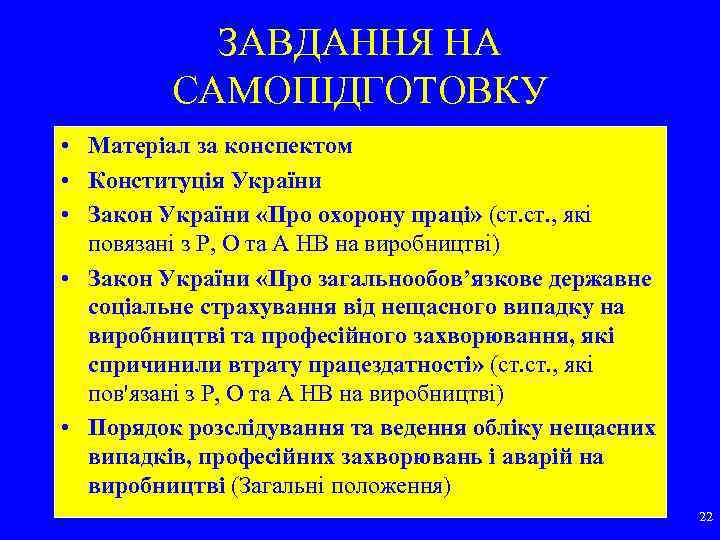 ЗАВДАННЯ НА САМОПІДГОТОВКУ

• Матеріал за конспектом
• Конституція України
• Закон України «Про охорону праці» (ст.ст., які повязані з Р, О та А НВ на виробництві)
• Закон України «Про загальнообов’язкове державне соціальне страхування від нещасного випадку на виробництві та професійного захворювання, які спричинили втрату працездатності» (ст.ст., які пов'язані з Р, О та А НВ на виробництві)
• Порядок розслідування та ведення обліку нещасних випадків, професійних захворювань і аварій на виробництві (Загальні положення)

22